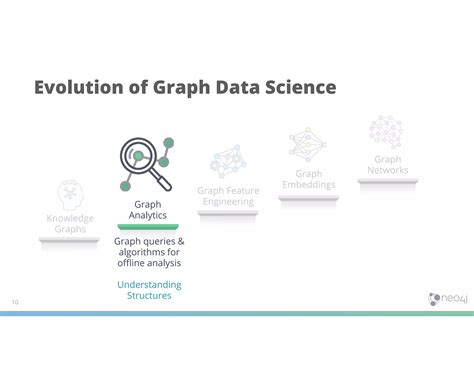 Evolution of Graph Data Science

Knowledge Graphs

Graph Analytics

Graph queries & algorithms for offline analysis

Understanding Structures

Graph Feature Engineering

Graph Embeddings

Graph Networks

10

neo4j